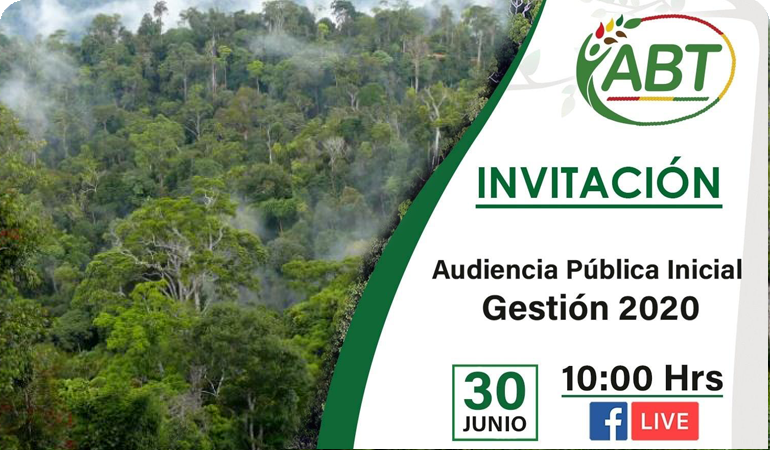 ABT

INVITACIÓN

Audiencia Pública Inicial
Gestión 2020

30
JUNIO

10:00 Hrs

f LIVE